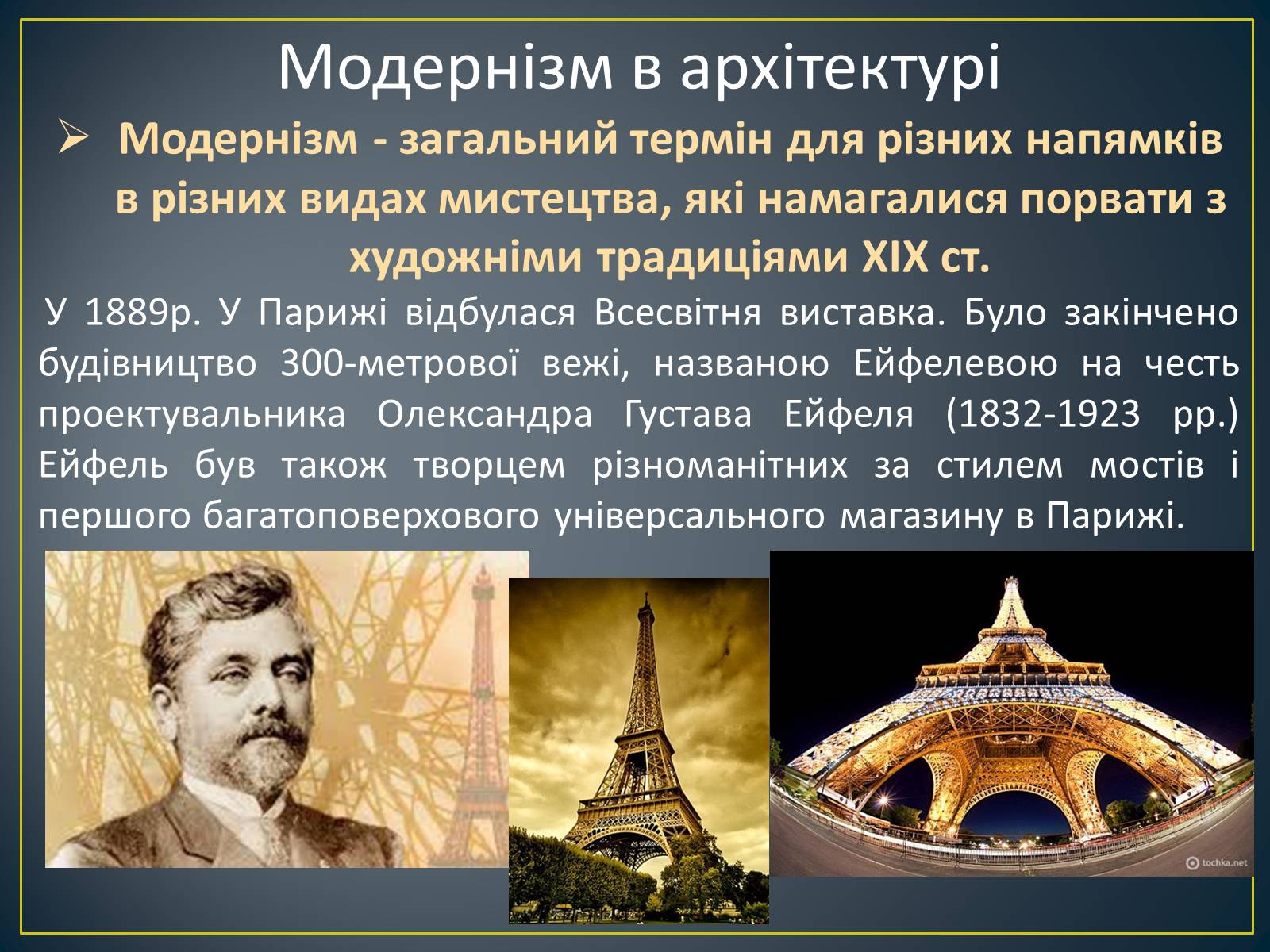 Модернізм в архітектурі

➢ Модернізм - загальний термін для різних напямків в різних видах мистецтва, які намагалися порвати з художніми традиціями XIX ст.

У 1889р. У Парижі відбулася Всесвітня виставка. Було закінчено будівництво 300-метрової вежі, названою Ейфелевою на честь проектувальника Олександра Густава Ейфеля (1832-1923 рр.) Ейфель був також творцем різноманітних за стилем мостів і першого багатоповерхового універсального магазину в Парижі.

tochka.net